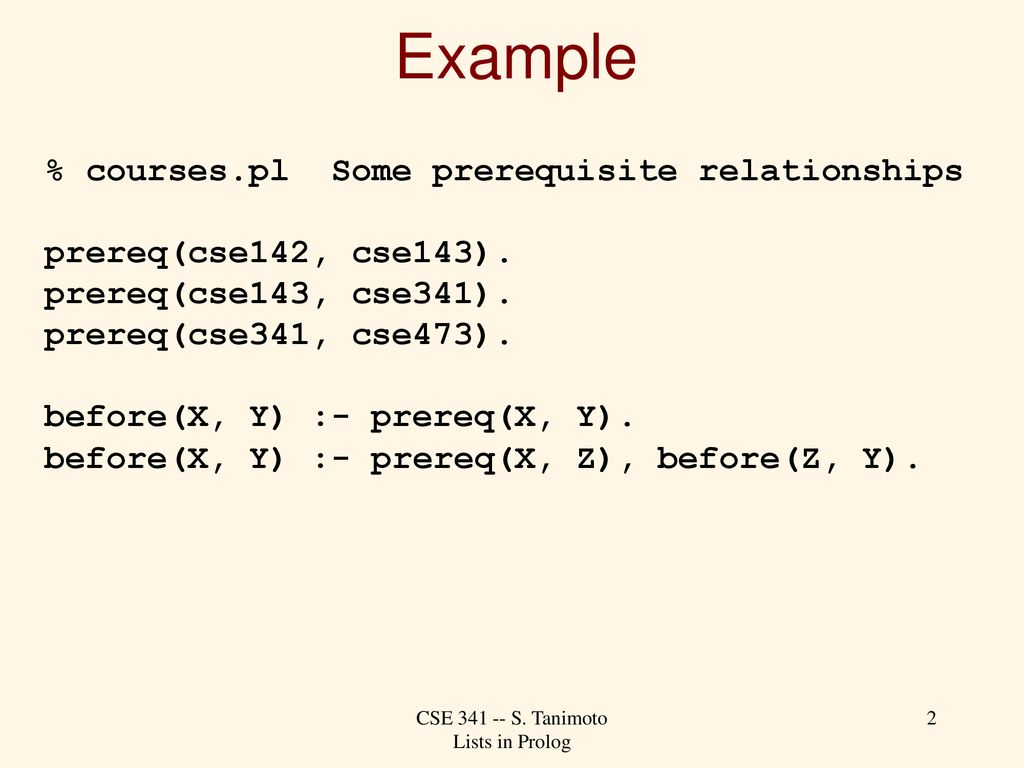 Example

% courses.pl  Some prerequisite relationships

prereq(cse142, cse143).
prereq(cse143, cse341).
prereq(cse341, cse473).

before(X, Y) :- prereq(X, Y).
before(X, Y) :- prereq(X, Z), before(Z, Y).

CSE 341 -- S. Tanimoto
Lists in Prolog

2